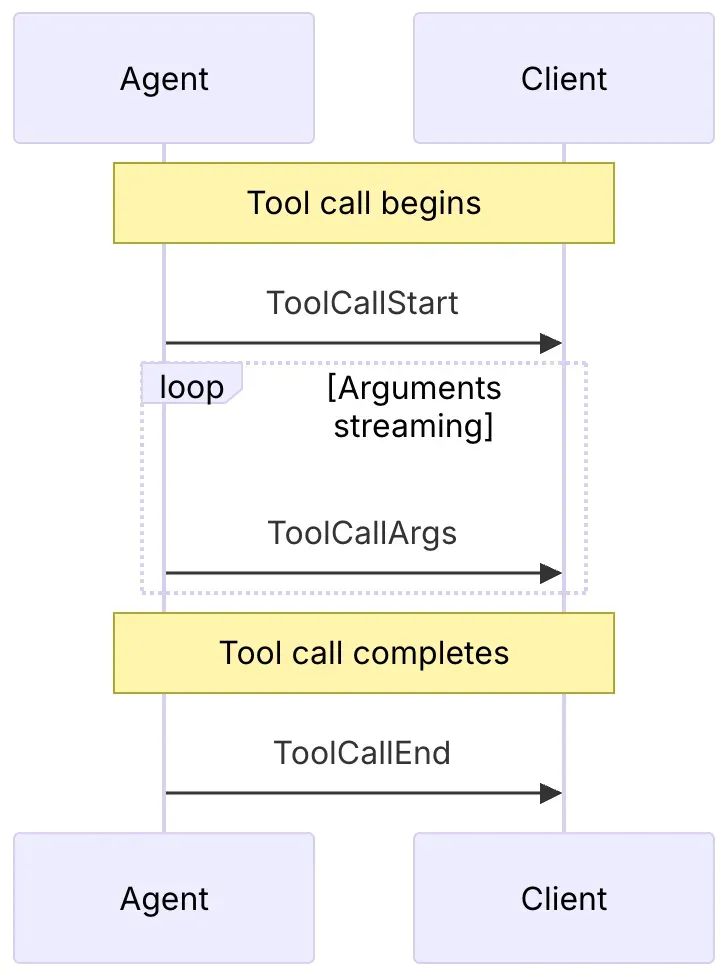 Agent

Client

Tool call begins

ToolCallStart

loop

[Arguments streaming]

ToolCallArgs

Tool call completes

ToolCallEnd

Agent

Client